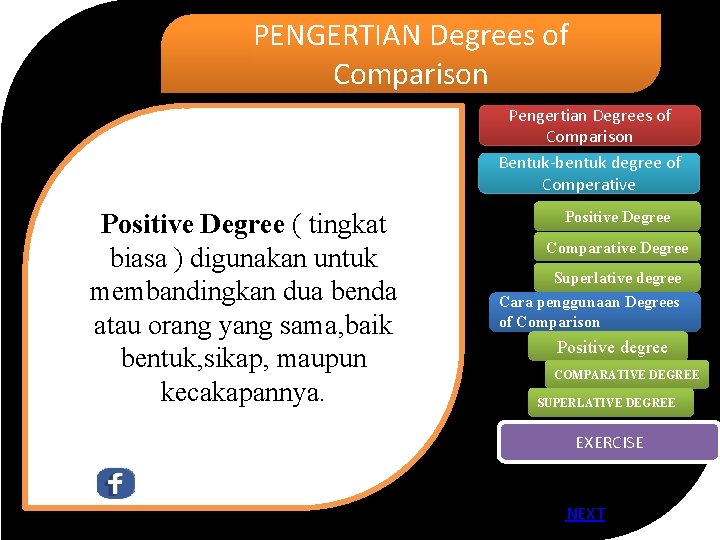 PENGERTIAN Degrees of Comparison

Positive Degree ( tingkat biasa ) digunakan untuk membandingkan dua benda atau orang yang sama,baik bentuk,sikap, maupun kecakapannya.

f

Pengertian Degrees of Comparison

Bentuk-bentuk degree of Comperative

Positive Degree

Comparative Degree

Superlative degree

Cara penggunaan Degrees of Comparison

Positive degree

COMPARATIVE DEGREE

SUPERLATIVE DEGREE

EXERCISE

NEXT